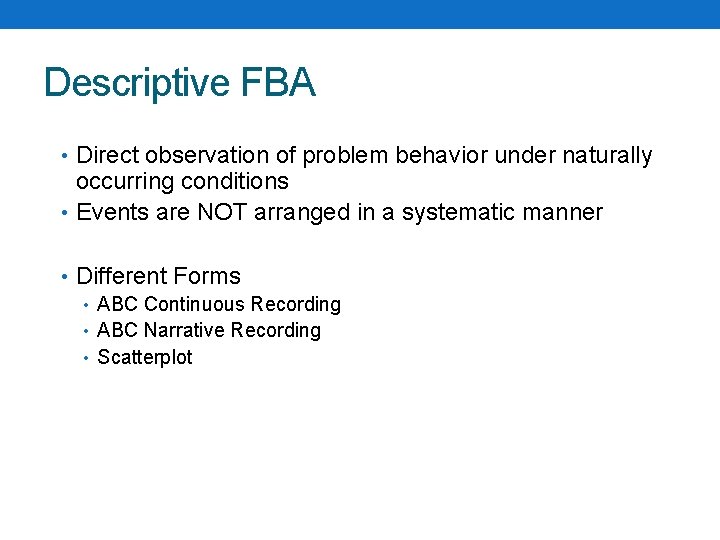 Descriptive FBA

• Direct observation of problem behavior under naturally occurring conditions
• Events are NOT arranged in a systematic manner

• Different Forms
  • ABC Continuous Recording
  • ABC Narrative Recording
  • Scatterplot